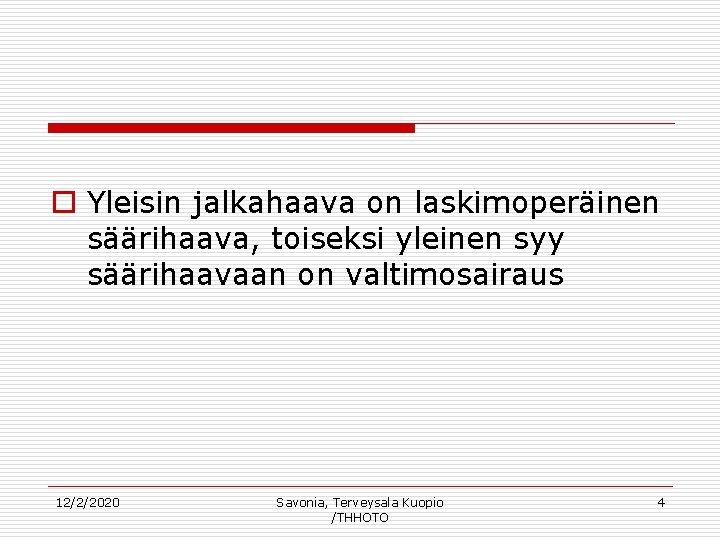 Yleisin jalkahaava on laskimoperäinen säärihaava, toiseksi yleinen syy säärihaavaan on valtimosairaus

12/2/2020

Savonia, Terveysala Kuopio /THHOTO

4